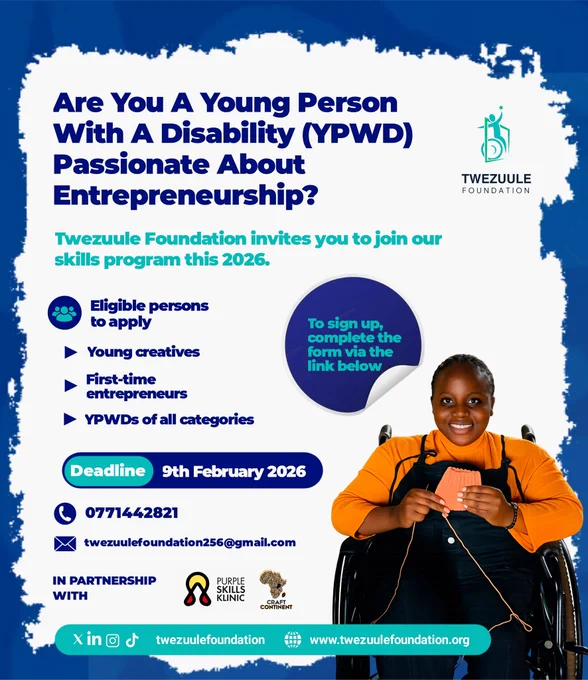 Are You A Young Person With A Disability (YPWD) Passionate About Entrepreneurship?

TWEZUULE FOUNDATION

Twezuule Foundation invites you to join our skills program this 2026.

Eligible persons to apply

Young creatives

First-time entrepreneurs

YPWDs of all categories

To sign up, complete the form via the link below

Deadline 9th February 2026

0771442821

twezuulefoundation256@gmail.com

IN PARTNERSHIP WITH

PURPLE SKILLS KLINIC

CRAFT CONTINENT

twezuulefoundation

www.twezuulefoundation.org